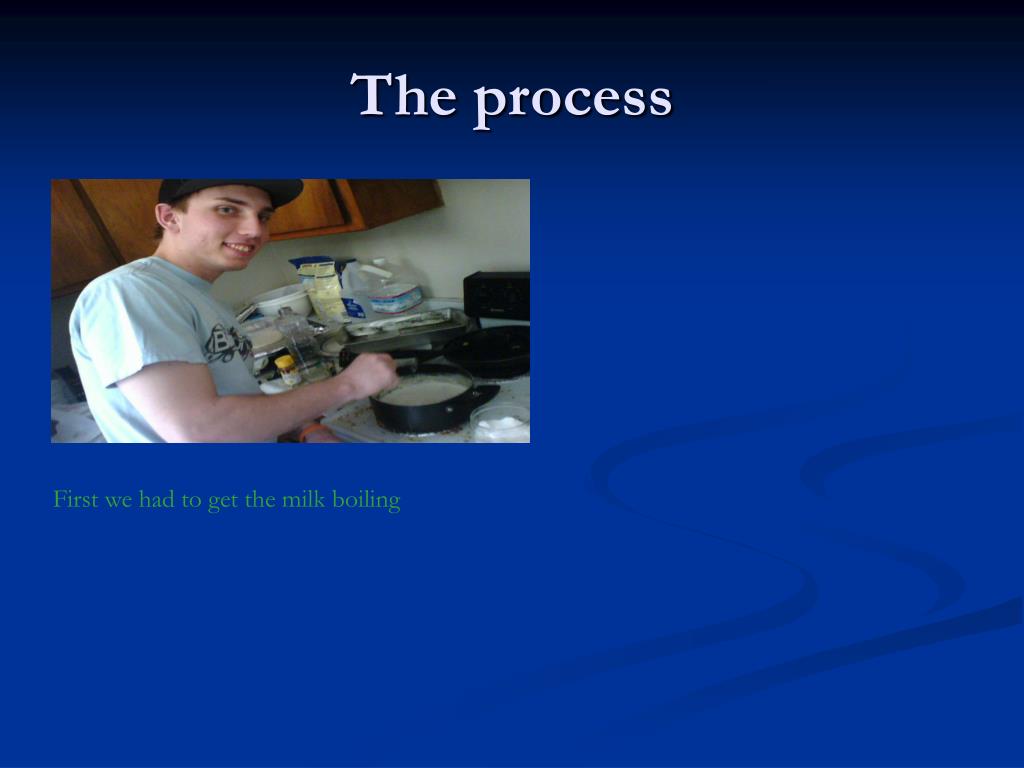 The process

First we had to get the milk boiling